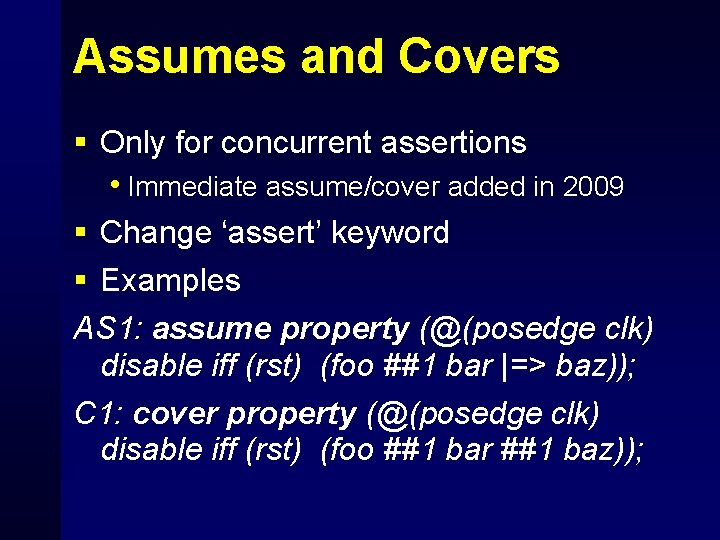 Assumes and Covers

▪ Only for concurrent assertions

• Immediate assume/cover added in 2009

▪ Change ‘assert’ keyword

▪ Examples

AS1: assume property (@(posedge clk) disable iff (rst) (foo ##1 bar |=> baz));

C1: cover property (@(posedge clk) disable iff (rst) (foo ##1 bar ##1 baz));